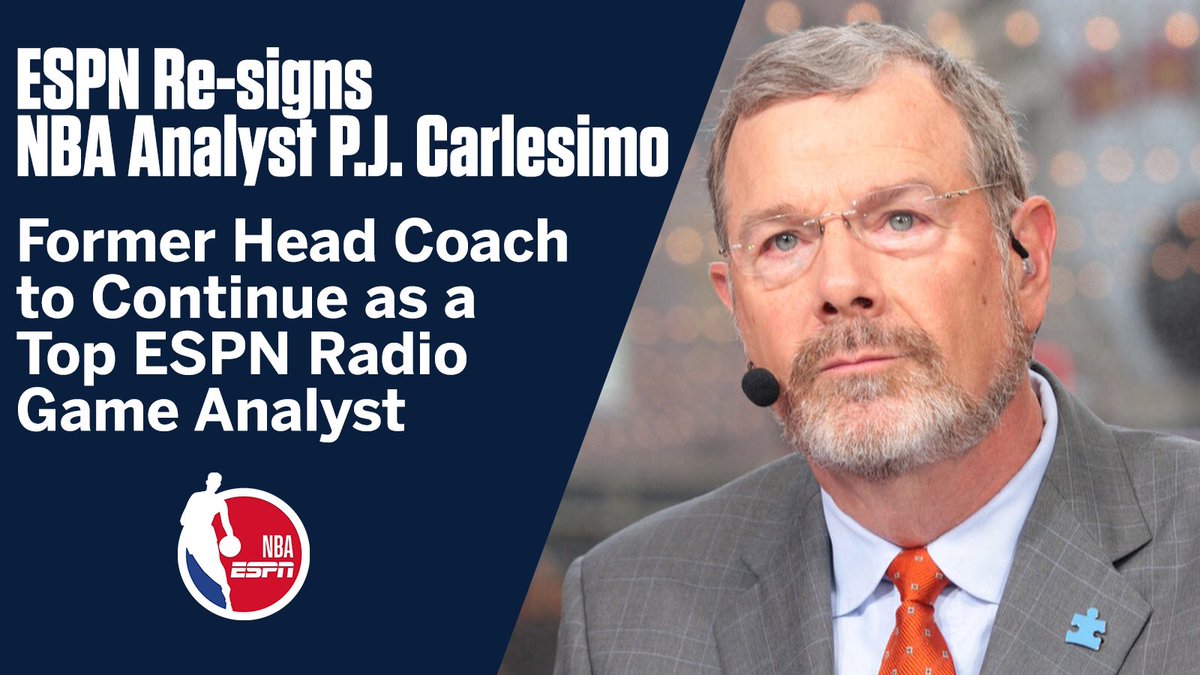 ESPN Re-signs NBA Analyst P.J. Carlesimo

Former Head Coach to Continue as a Top ESPN Radio Game Analyst

NBA
ESPN